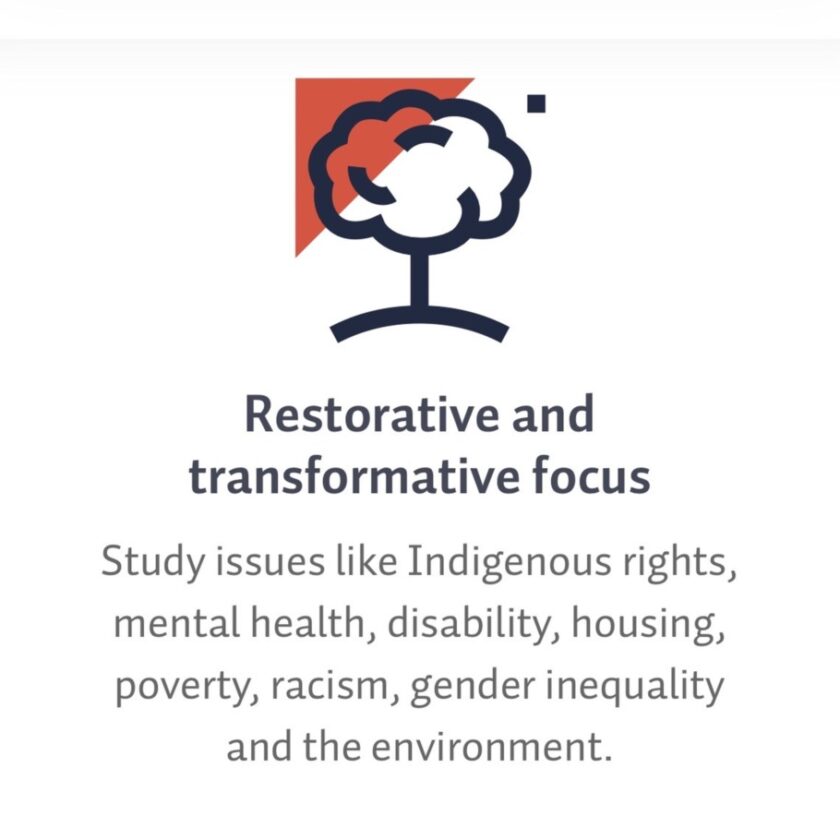 Restorative and transformative focus

Study issues like Indigenous rights, mental health, disability, housing, poverty, racism, gender inequality and the environment.